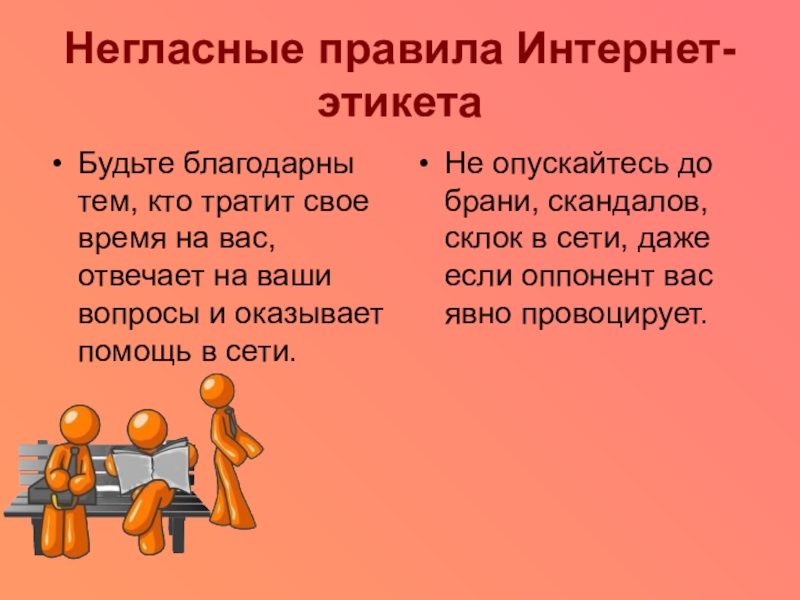 Негласные правила Интернет-этикета

• Будьте благодарны тем, кто тратит свое время на вас, отвечает на ваши вопросы и оказывает помощь в сети.

• Не опускайтесь до брани, скандалов, склок в сети, даже если оппонент вас явно провоцирует.